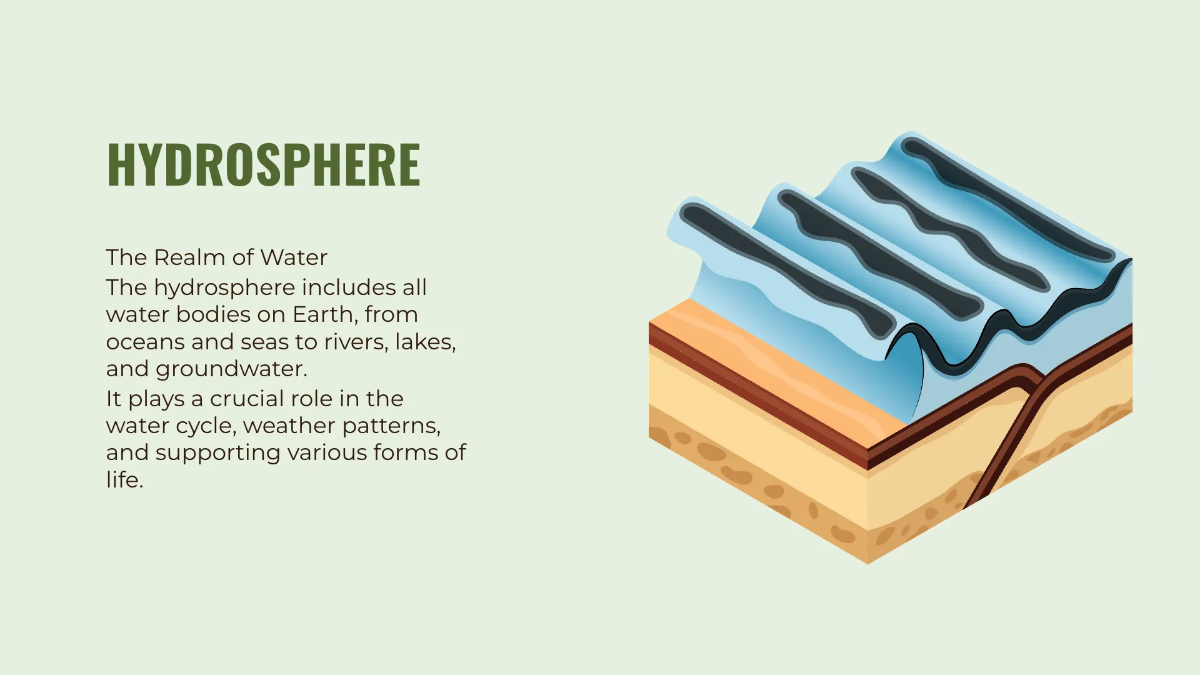 HYDROSPHERE

The Realm of Water
The hydrosphere includes all water bodies on Earth, from oceans and seas to rivers, lakes, and groundwater.
It plays a crucial role in the water cycle, weather patterns, and supporting various forms of life.